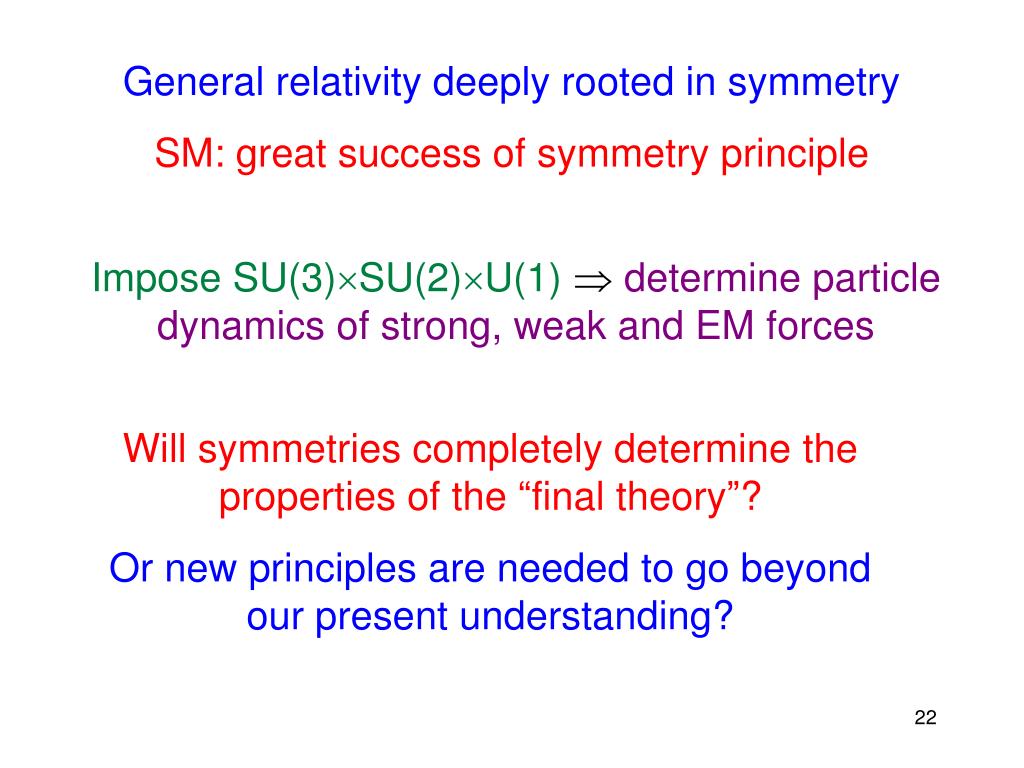 General relativity deeply rooted in symmetry

SM: great success of symmetry principle

Impose SU(3)$\times$SU(2)$\times$U(1) $\Rightarrow$ determine particle dynamics of strong, weak and EM forces

Will symmetries completely determine the properties of the “final theory”?

Or new principles are needed to go beyond our present understanding?

22